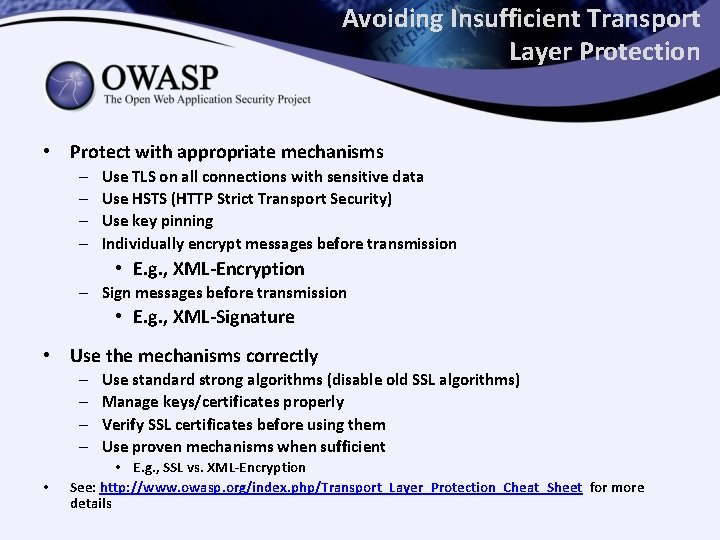 Avoiding Insufficient Transport Layer Protection

OWASP
The Open Web Application Security Project

• Protect with appropriate mechanisms
– Use TLS on all connections with sensitive data
– Use HSTS (HTTP Strict Transport Security)
– Use key pinning
– Individually encrypt messages before transmission
• E.g., XML-Encryption
– Sign messages before transmission
• E.g., XML-Signature

• Use the mechanisms correctly
– Use standard strong algorithms (disable old SSL algorithms)
– Manage keys/certificates properly
– Verify SSL certificates before using them
– Use proven mechanisms when sufficient
• E.g., SSL vs. XML-Encryption
• See: http://www.owasp.org/index.php/Transport_Layer_Protection_Cheat_Sheet for more details